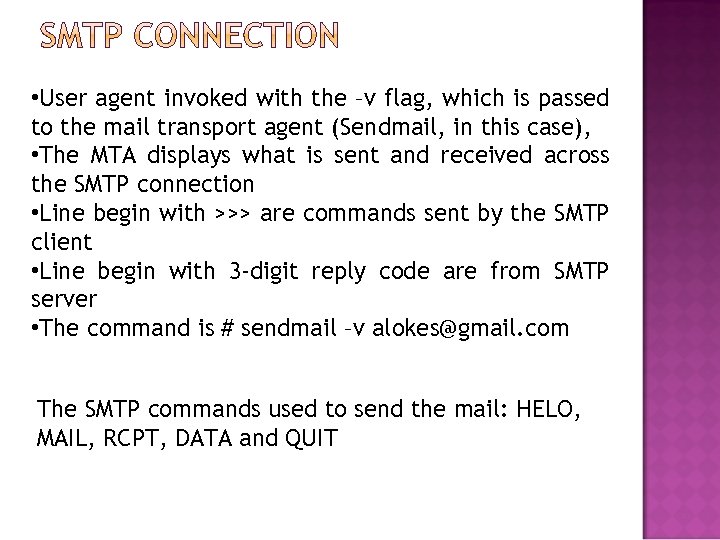 SMTP CONNECTION

•User agent invoked with the –v flag, which is passed to the mail transport agent (Sendmail, in this case),
•The MTA displays what is sent and received across the SMTP connection
•Line begin with >>> are commands sent by the SMTP client
•Line begin with 3-digit reply code are from SMTP server
•The command is # sendmail –v alokes@gmail.com

The SMTP commands used to send the mail: HELO, MAIL, RCPT, DATA and QUIT